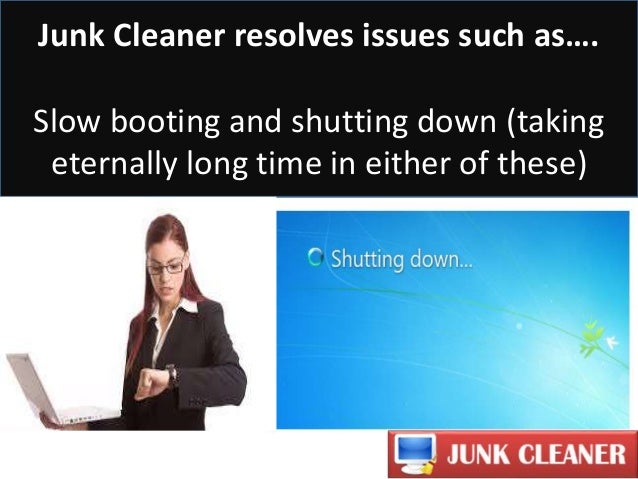 Junk Cleaner resolves issues such as….

Slow booting and shutting down (taking eternally long time in either of these)

Shutting down...

JUNK CLEANER